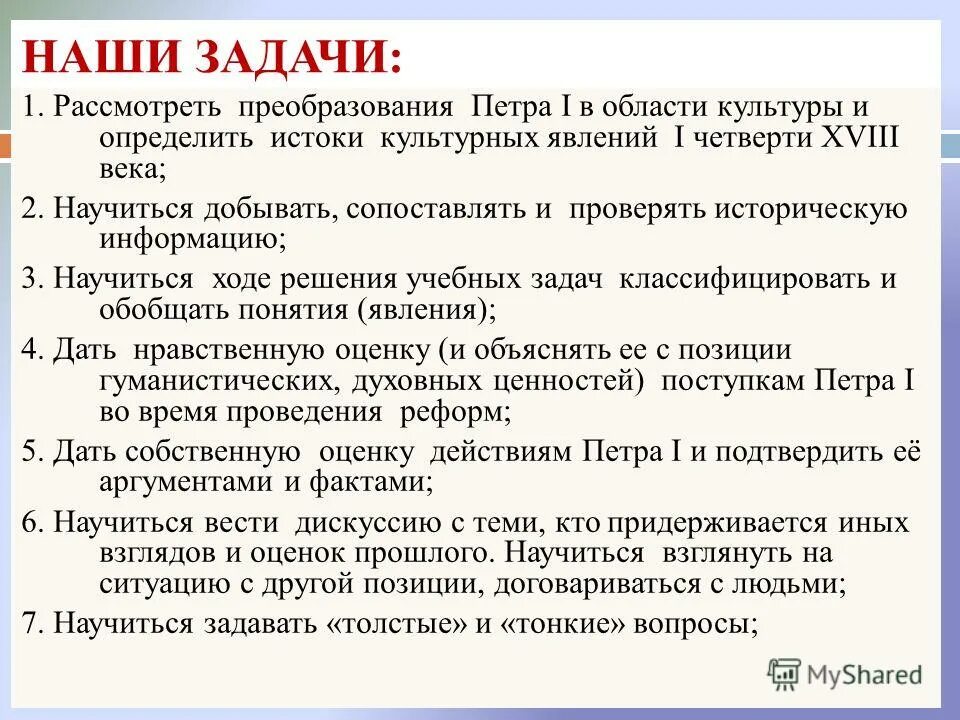 НАШИ ЗАДАЧИ:

1. Рассмотреть преобразования Петра I в области культуры и определить истоки культурных явлений I четверти XVIII века;

2. Научиться добывать, сопоставлять и проверять историческую информацию;

3. Научиться ходе решения учебных задач классифицировать и обобщать понятия (явления);

4. Дать нравственную оценку (и объяснять ее с позиции гуманистических, духовных ценностей) поступкам Петра I во время проведения реформ;

5. Дать собственную оценку действиям Петра I и подтвердить её аргументами и фактами;

6. Научиться вести дискуссию с теми, кто придерживается иных взглядов и оценок прошлого. Научиться взглянуть на ситуацию с другой позиции, договариваться с людьми;

7. Научиться задавать «толстые» и «тонкие» вопросы;

MyShared